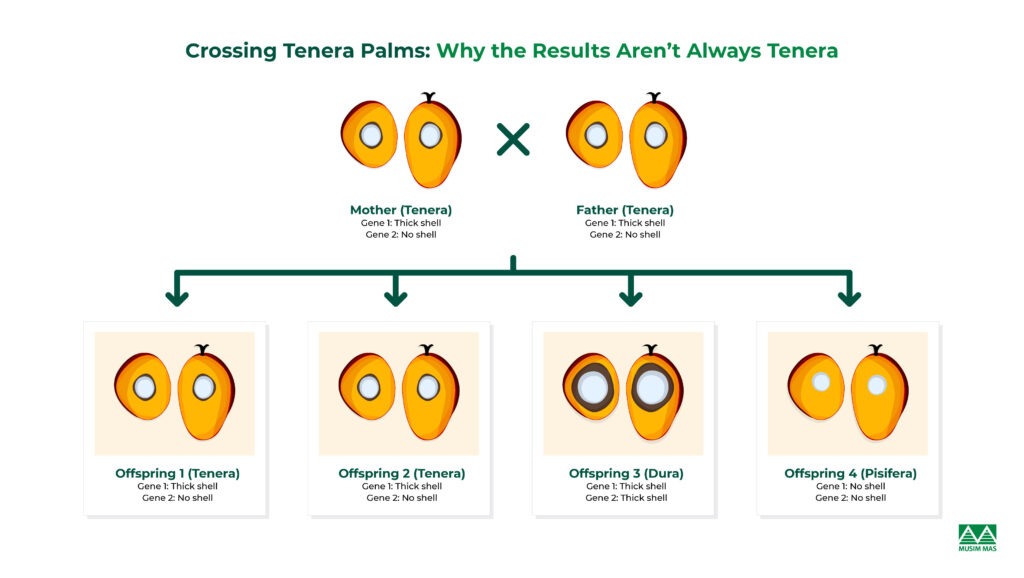 Crossing Tenera Palms: Why the Results Aren't Always Tenera

Mother (Tenera)
Gene 1: Thick shell
Gene 2: No shell

Father (Tenera)
Gene 1: Thick shell
Gene 2: No shell

Offspring 1 (Tenera)
Gene 1: Thick shell
Gene 2: No shell

Offspring 2 (Tenera)
Gene 1: Thick shell
Gene 2: No shell

Offspring 3 (Dura)
Gene 1: Thick shell
Gene 2: Thick shell

Offspring 4 (Pisifera)
Gene 1: No shell
Gene 2: No shell

MUSIM MAS